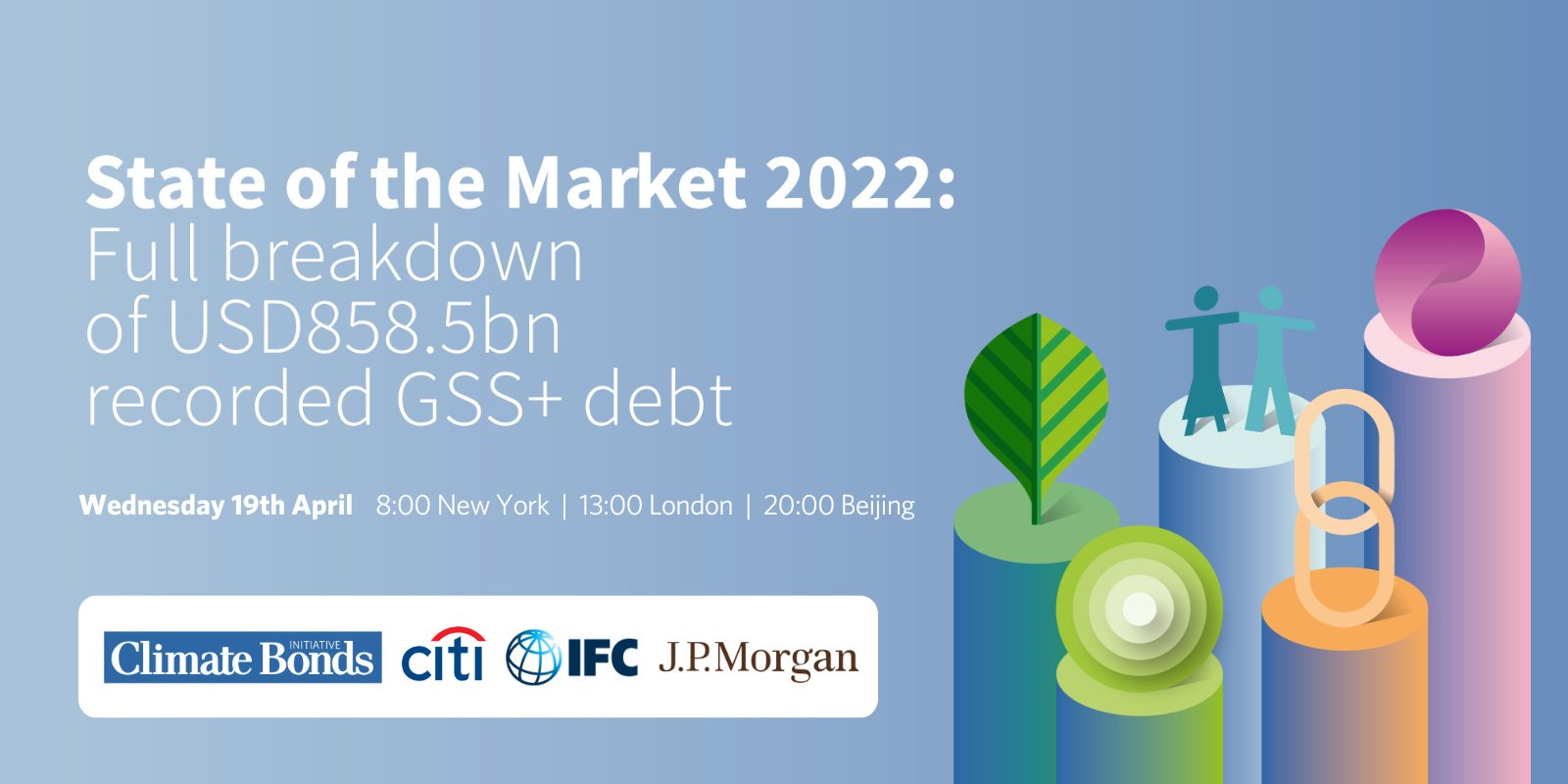 State of the Market 2022:
Full breakdown of USD858.5bn recorded GSS+ debt

Wednesday 19th April 8:00 New York | 13:00 London | 20:00 Beijing

Climate Bonds INITIATIVE citi IFC J.P.Morgan